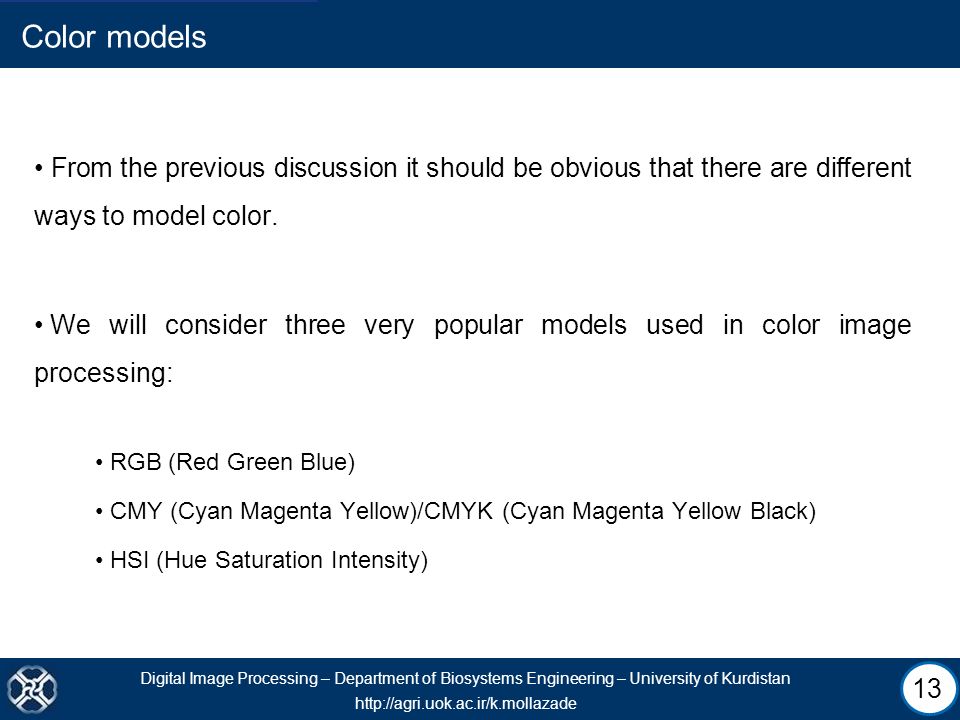 Color models

• From the previous discussion it should be obvious that there are different ways to model color.

• We will consider three very popular models used in color image processing:

• RGB (Red Green Blue)

• CMY (Cyan Magenta Yellow)/CMYK (Cyan Magenta Yellow Black)

• HSI (Hue Saturation Intensity)

Digital Image Processing – Department of Biosystems Engineering – University of Kurdistan
http://agri.uok.ac.ir/k.mollazade

13